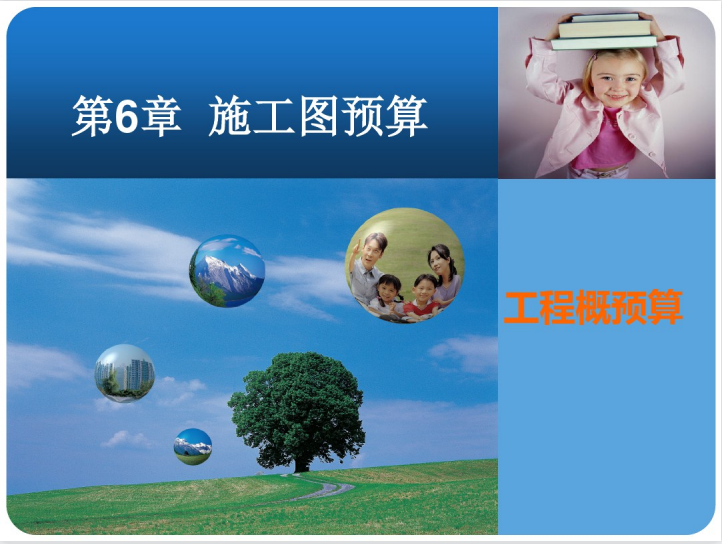 第6章 施工图预算

工程概预算